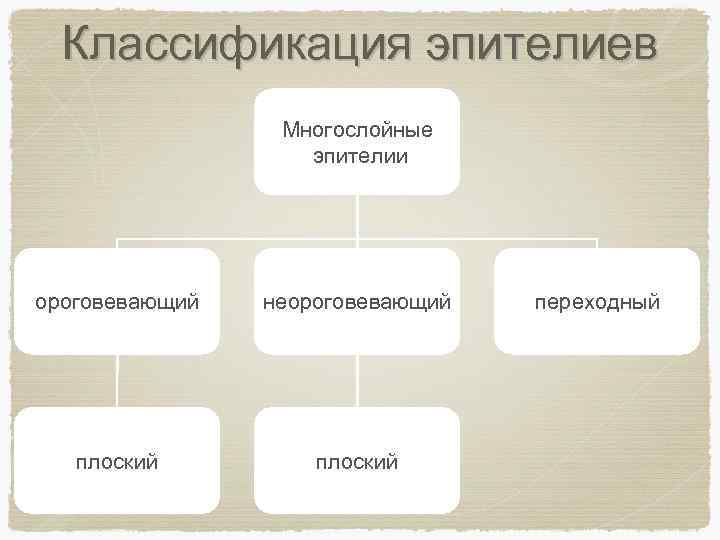 Классификация эпителиев

Многослойные эпителии

ороговевающий

неороговевающий

переходный

плоский

плоский